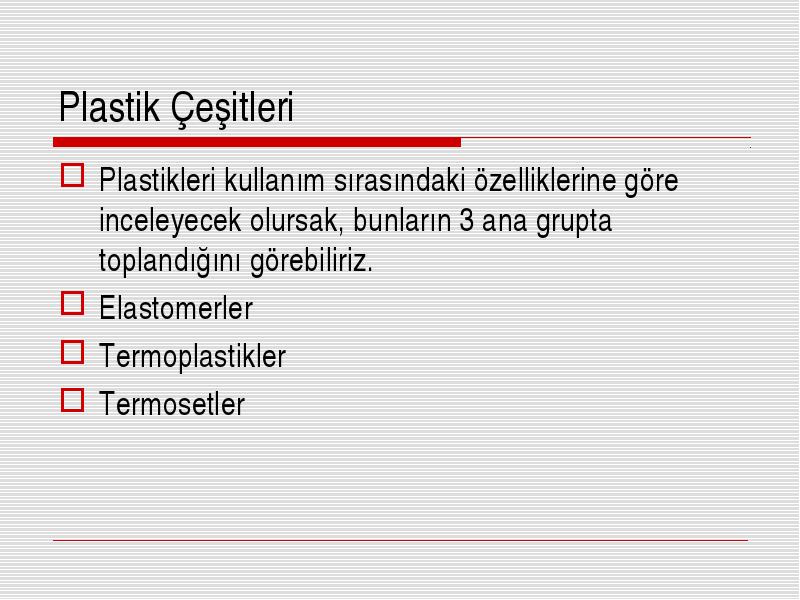 Plastik Çeşitleri

Plastikleri kullanım sırasındaki özelliklerine göre inceleyecek olursak, bunların 3 ana grupta toplandığını görebiliriz.

Elastomerler

Termoplastikler

Termosetler